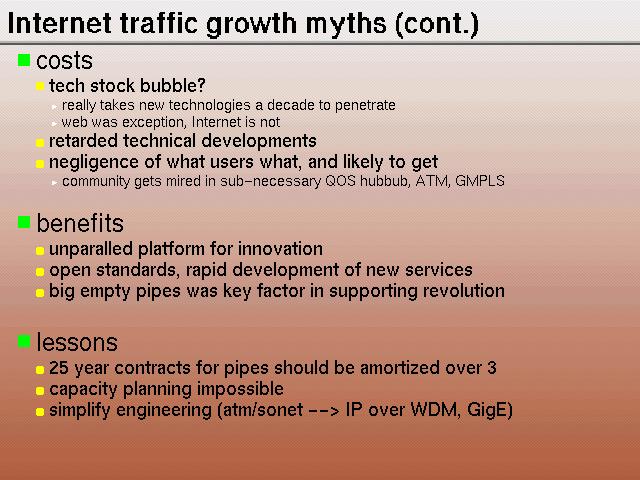 Internet traffic growth myths (cont.)

costs

tech stock bubble?

really takes new technologies a decade to penetrate

web was exception, Internet is not

retarded technical developments

negligence of what users what, and likely to get

community gets mired in sub-necessary QOS hubbub, ATM, GMPLS

benefits

unparalled platform for innovation

open standards, rapid development of new services

big empty pipes was key factor in supporting revolution

lessons

25 year contracts for pipes should be amortized over 3

capacity planning impossible

simplify engineering (atm/sonet --> IP over WDM, GigE)